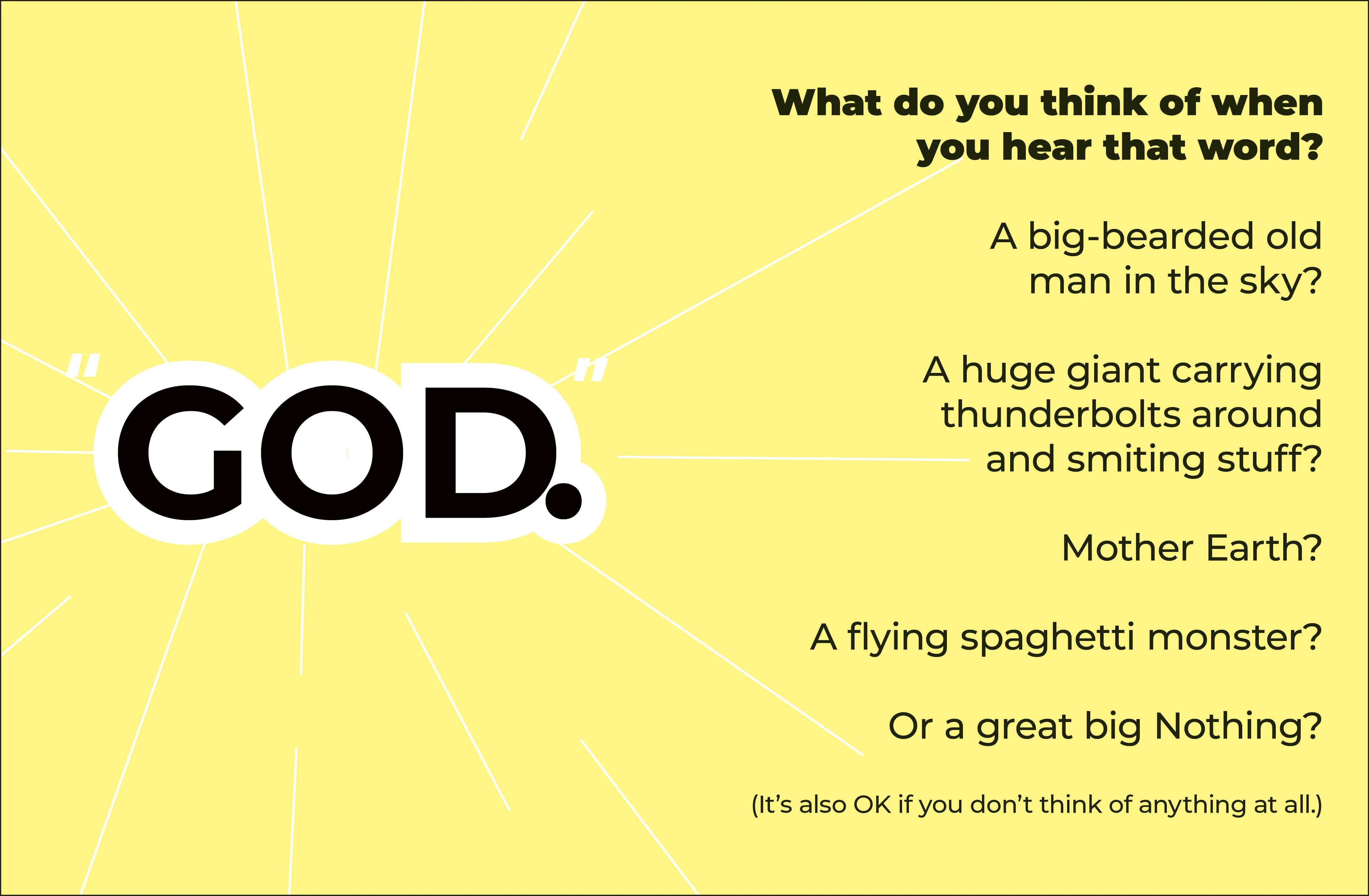 "GOD."

What do you think of when you hear that word?

A big-bearded old man in the sky?

A huge giant carrying thunderbolts around and smiting stuff?

Mother Earth?

A flying spaghetti monster?

Or a great big Nothing?

(It's also OK if you don't think of anything at all.)